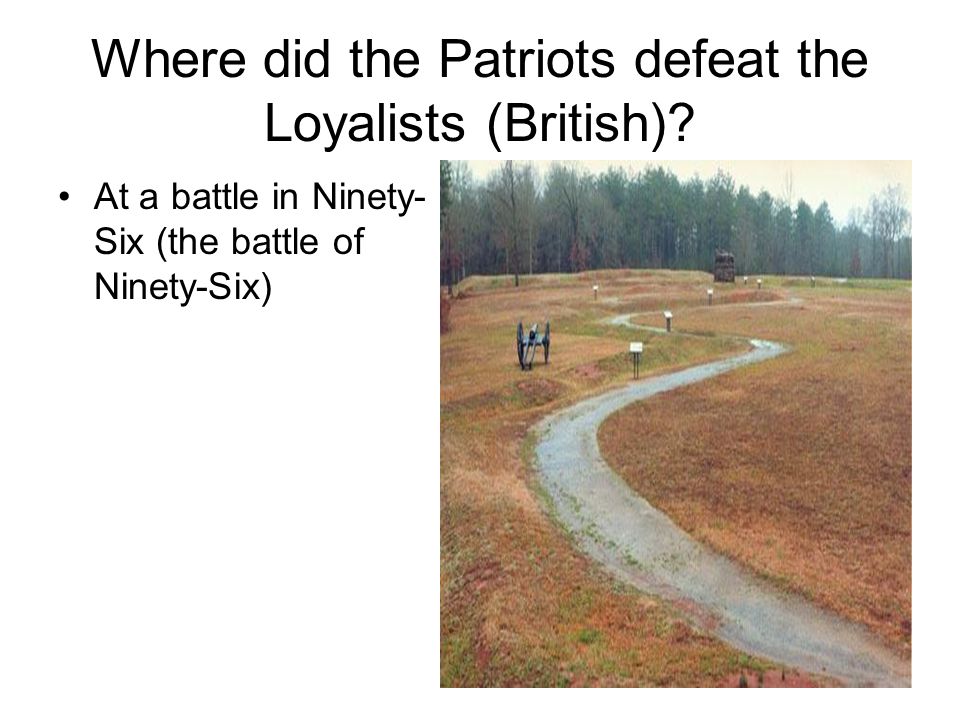 Where did the Patriots defeat the Loyalists (British)?

• At a battle in Ninety-Six (the battle of Ninety-Six)